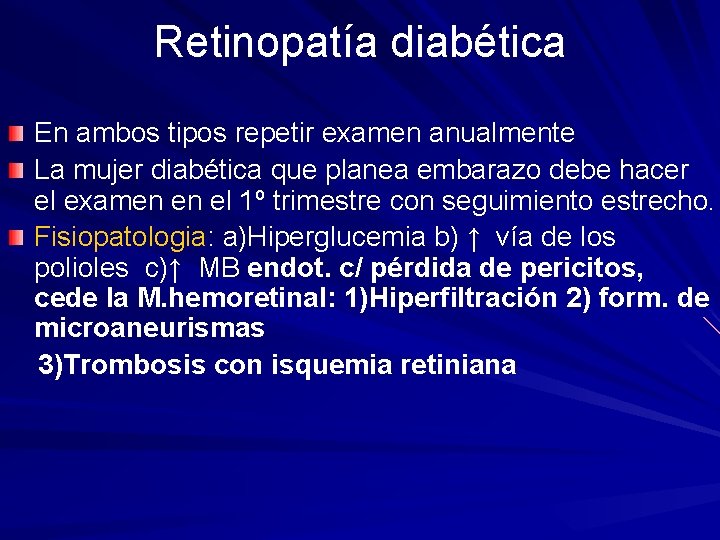 Retinopatía diabética

En ambos tipos repetir examen anualmente

La mujer diabética que planea embarazo debe hacer el examen en el 1º trimestre con seguimiento estrecho.

Fisiopatologia: a)Hiperglucemia b) ↑ vía de los polioles c)↑ MB endot. c/ pérdida de pericitos, cede la M.hemoretinal: 1)Hiperfiltración 2) form. de microaneurismas

3)Trombosis con isquemia retiniana